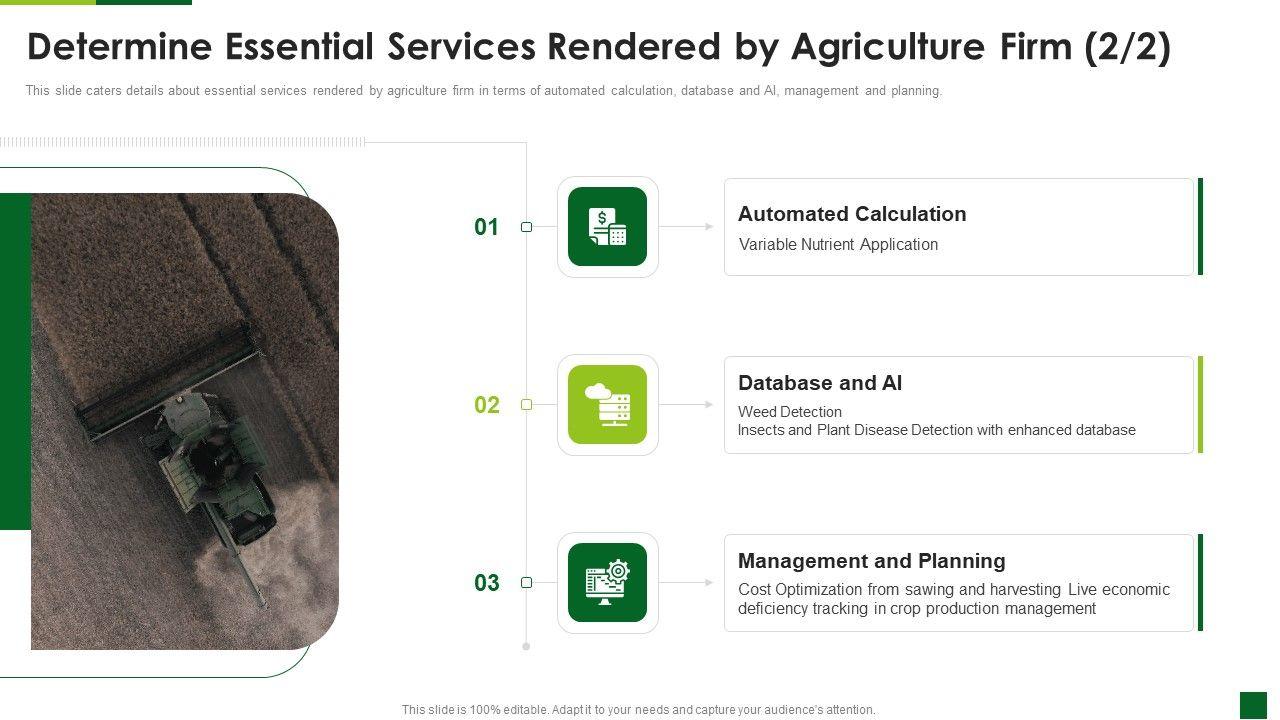 Determine Essential Services Rendered by Agriculture Firm (2/2)

This slide caters details about essential services rendered by agriculture firm in terms of automated calculation, database and AI, management and planning.

01

Automated Calculation

Variable Nutrient Application

02

Database and AI

Weed Detection
Insects and Plant Disease Detection with enhanced database

03

Management and Planning

Cost Optimization from sawing and harvesting Live economic deficiency tracking in crop production management

This slide is 100% editable. Adapt it to your needs and capture your audience's attention.